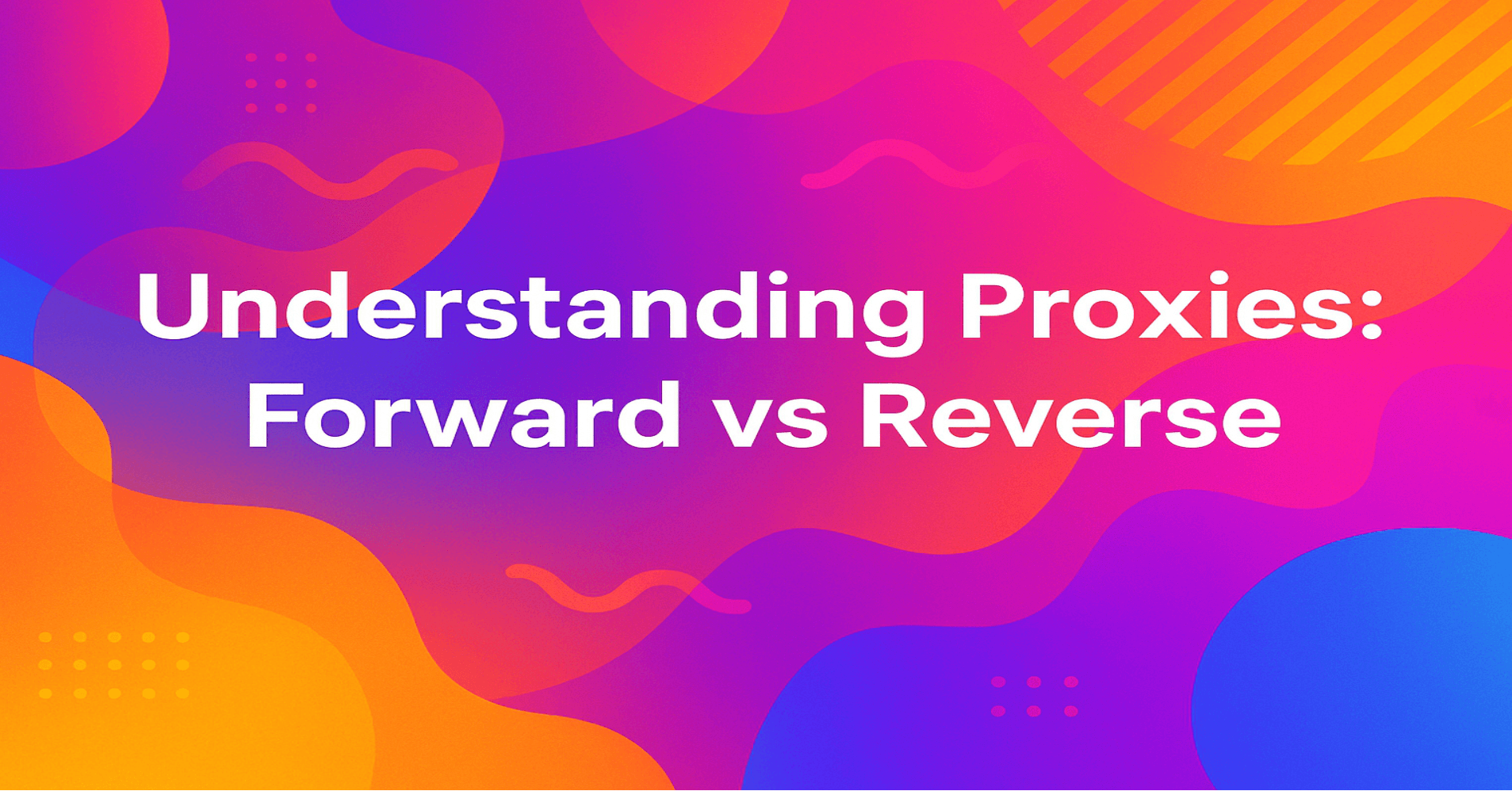 Understanding Proxies:
Forward vs Reverse